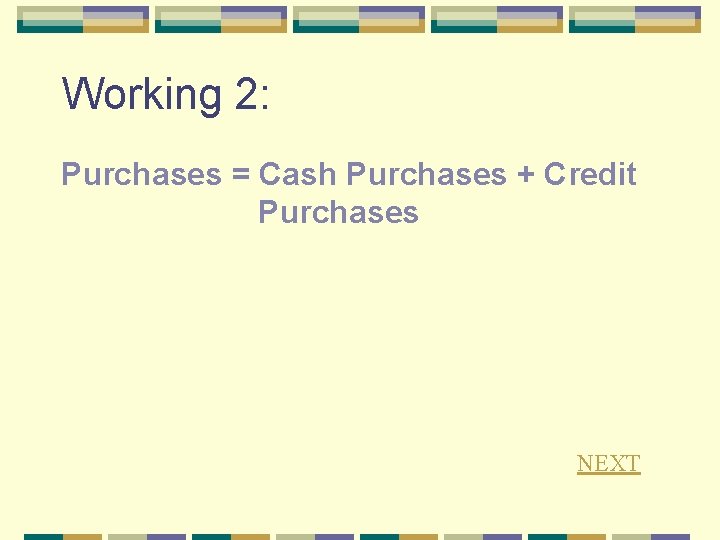 Working 2:

Purchases = Cash Purchases + Credit Purchases

NEXT